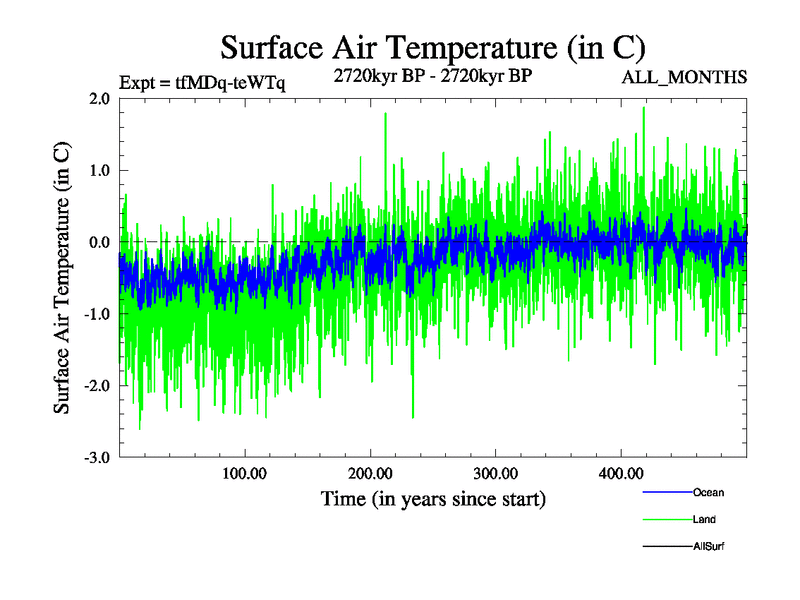 Surface Air Temperature (in C)

Expt = tfMDq-teWTq

2720kyr BP - 2720kyr BP

ALL_MONTHS

Surface Air Temperature (in C)

2.0

1.0

0.0

-1.0

-2.0

-3.0

100.00

200.00

300.00

400.00

Time (in years since start)

Ocean

Land

AllSurf